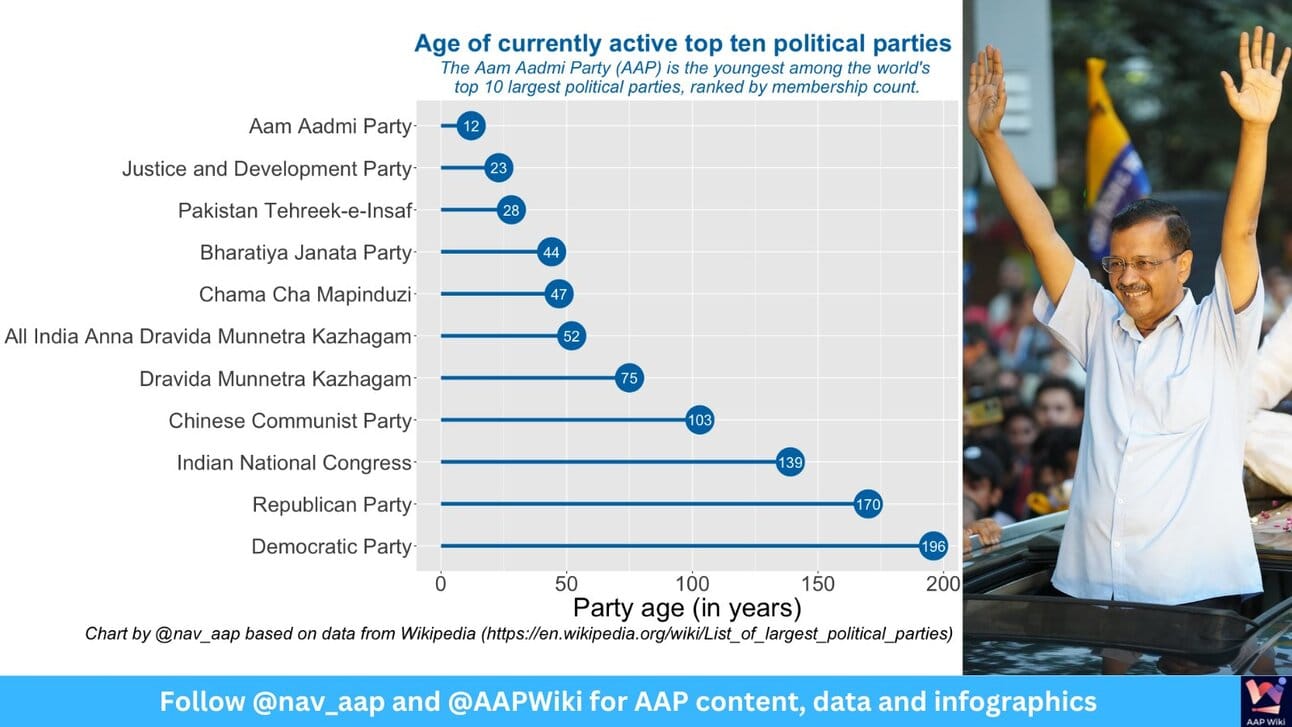 Age of currently active top ten political parties
The Aam Aadmi Party (AAP) is the youngest among the world's top 10 largest political parties, ranked by membership count.

Aam Aadmi Party 12
Justice and Development Party 23
Pakistan Tehreek-e-Insaf 28
Bharatiya Janata Party 44
Chama Cha Mapinduzi 47
All India Anna Dravida Munnetra Kazhagam 52
Dravida Munnetra Kazhagam 75
Chinese Communist Party 103
Indian National Congress 139
Republican Party 170
Democratic Party 196

0 50 100 150 200
Party age (in years)

Chart by @nav_aap based on data from Wikipedia (https://en.wikipedia.org/wiki/List_of_largest_political_parties)

Follow @nav_aap and @AAPWiki for AAP content, data and infographics

AAP Wiki